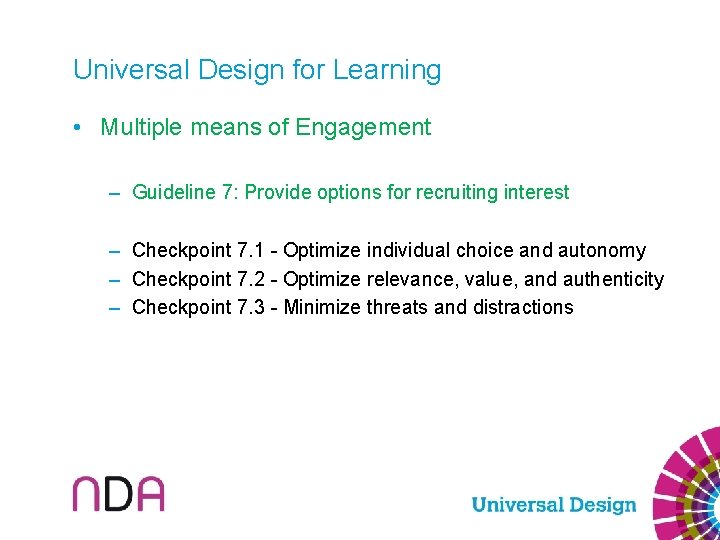 Universal Design for Learning

• Multiple means of Engagement

– Guideline 7: Provide options for recruiting interest

– Checkpoint 7.1 - Optimize individual choice and autonomy
– Checkpoint 7.2 - Optimize relevance, value, and authenticity
– Checkpoint 7.3 - Minimize threats and distractions

NDA

Universal Design